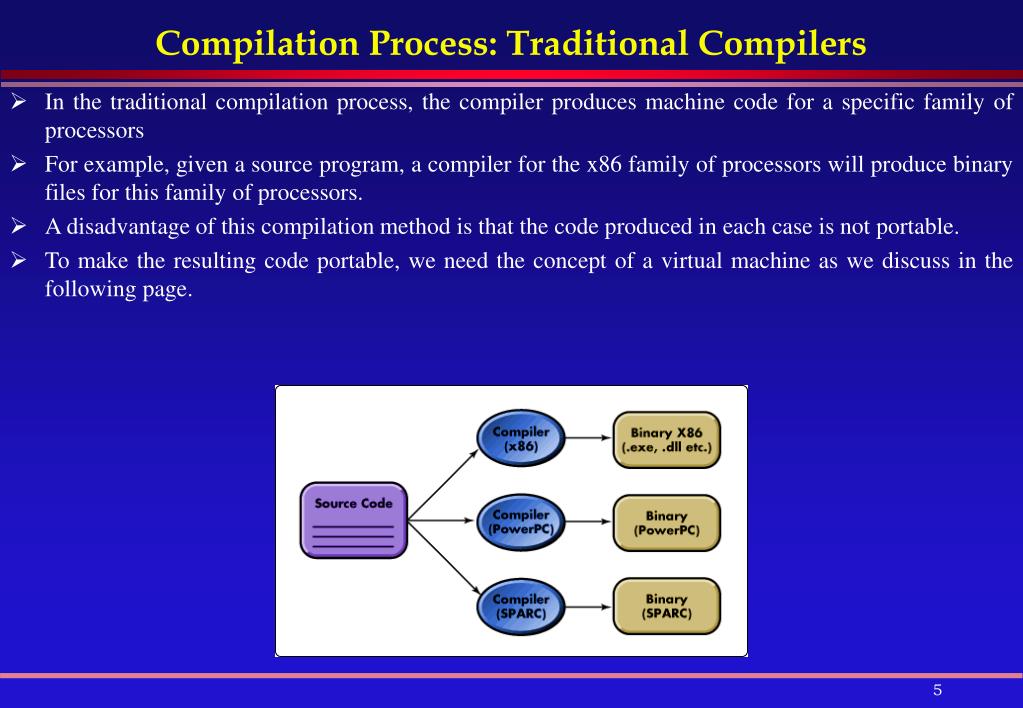 Compilation Process: Traditional Compilers

➢ In the traditional compilation process, the compiler produces machine code for a specific family of processors

➢ For example, given a source program, a compiler for the x86 family of processors will produce binary files for this family of processors.

➢ A disadvantage of this compilation method is that the code produced in each case is not portable.

➢ To make the resulting code portable, we need the concept of a virtual machine as we discuss in the following page.

Source Code

Compiler (x86)

Compiler (PowerPC)

Compiler (SPARC)

Binary X86 (.exe, .dll etc.)

Binary (PowerPC)

Binary (SPARC)

5